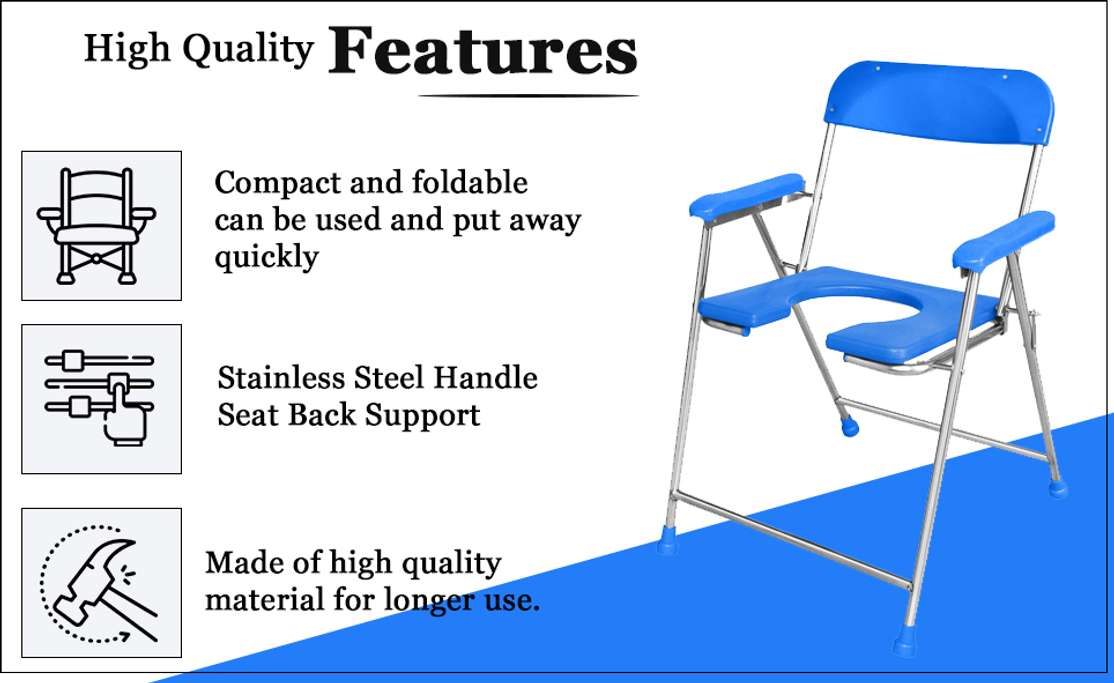 High Quality Features

Compact and foldable can be used and put away quickly

Stainless Steel Handle
Seat Back Support

Made of high quality material for longer use.